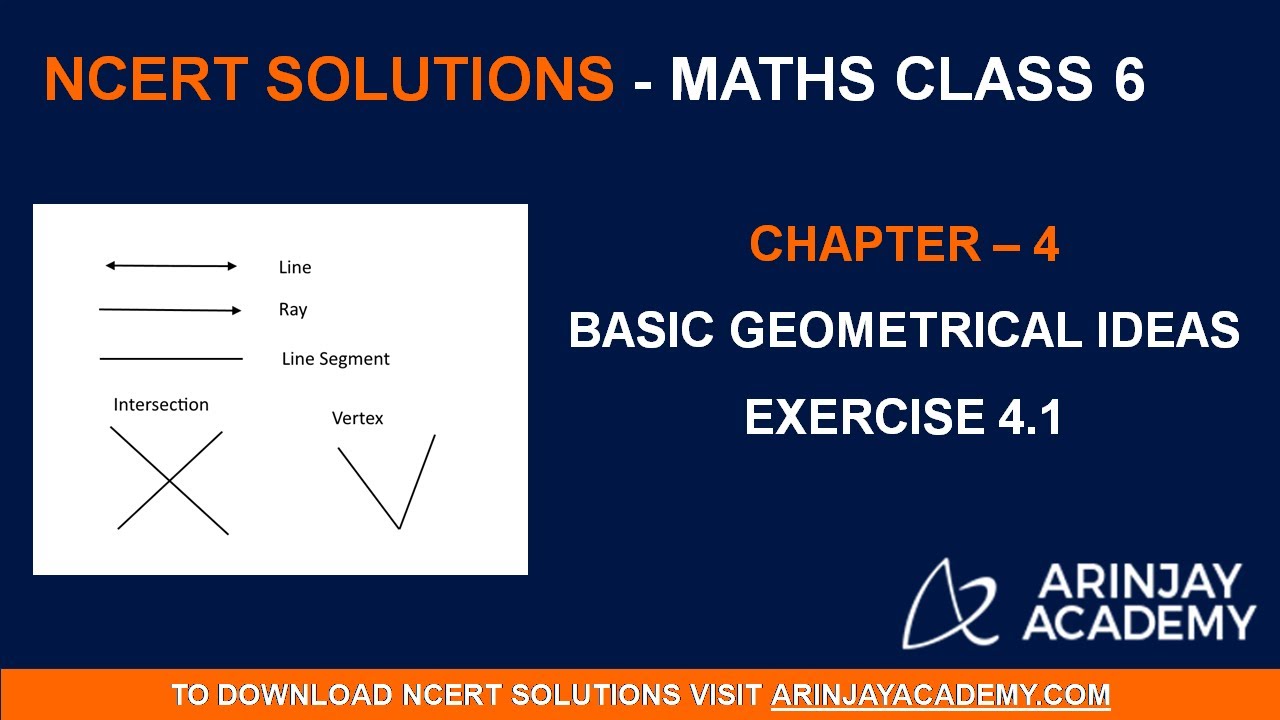 NCERT SOLUTIONS - MATHS CLASS 6

Line
Ray
Line Segment
Intersection
Vertex

CHAPTER – 4
BASIC GEOMETRICAL IDEAS
EXERCISE 4.1

ARINJAY ACADEMY

TO DOWNLOAD NCERT SOLUTIONS VISIT ARINJAYACADEMY.COM